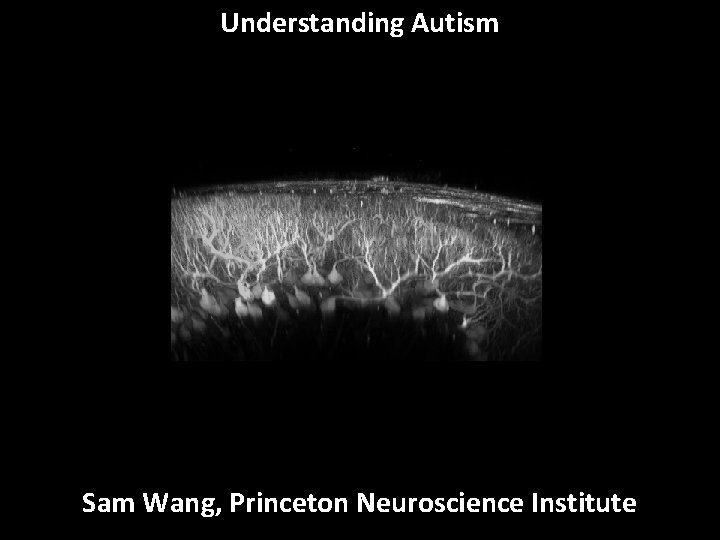 Understanding Autism

Sam Wang, Princeton Neuroscience Institute